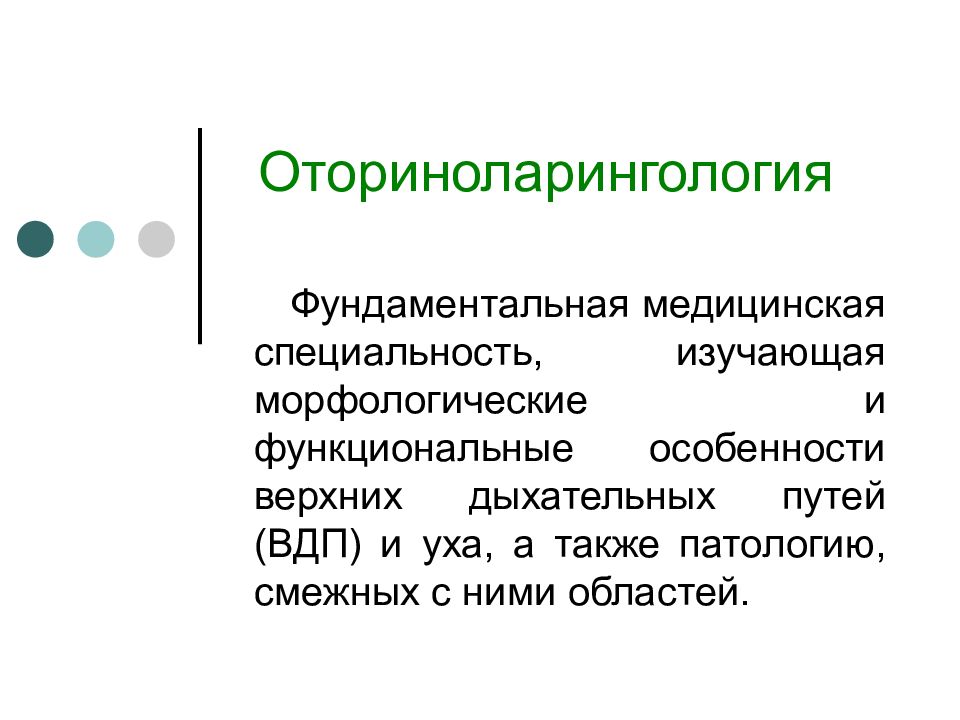 Оториноларингология

Фундаментальная медицинская специальность, изучающая морфологические и функциональные особенности верхних дыхательных путей (ВДП) и уха, а также патологию, смежных с ними областей.